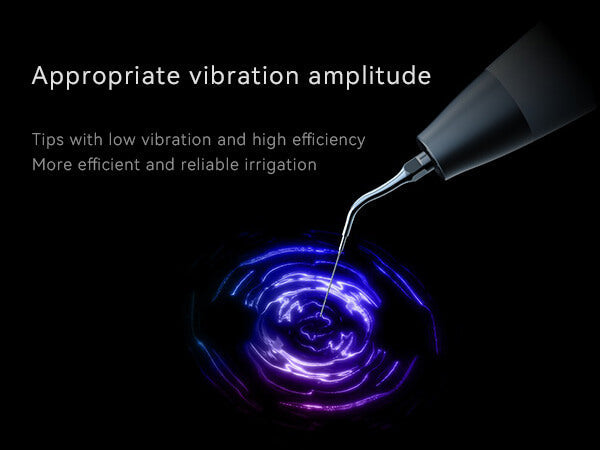 Appropriate vibration amplitude

Tips with low vibration and high efficiency
More efficient and reliable irrigation